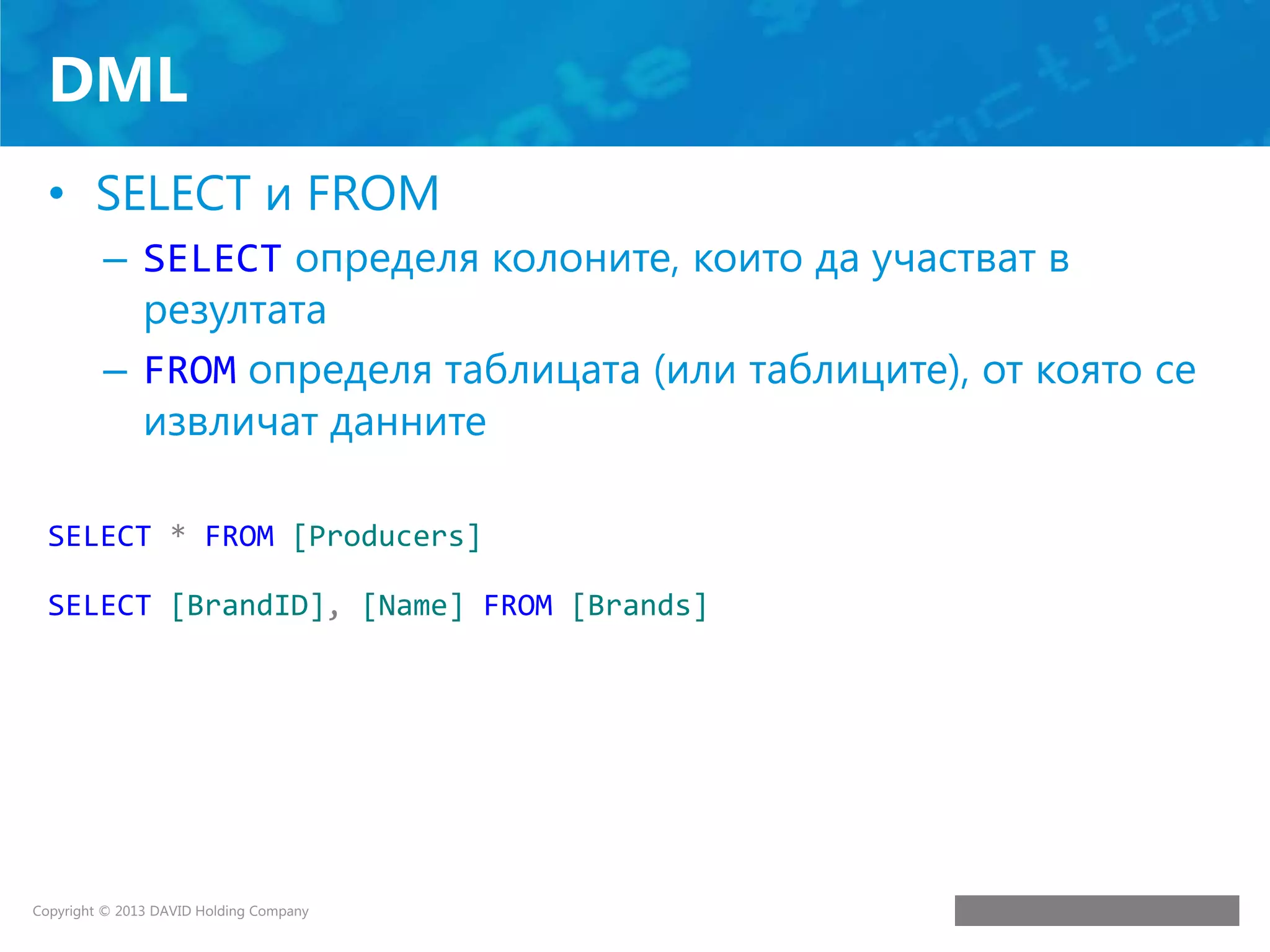 DML

• SELECT и FROM
– SELECT определя колоните, които да участват в резултата
– FROM определя таблицата (или таблиците), от която се извличат данните

SELECT * FROM [Producers]

SELECT [BrandID], [Name] FROM [Brands]

Copyright © 2013 DAVID Holding Company